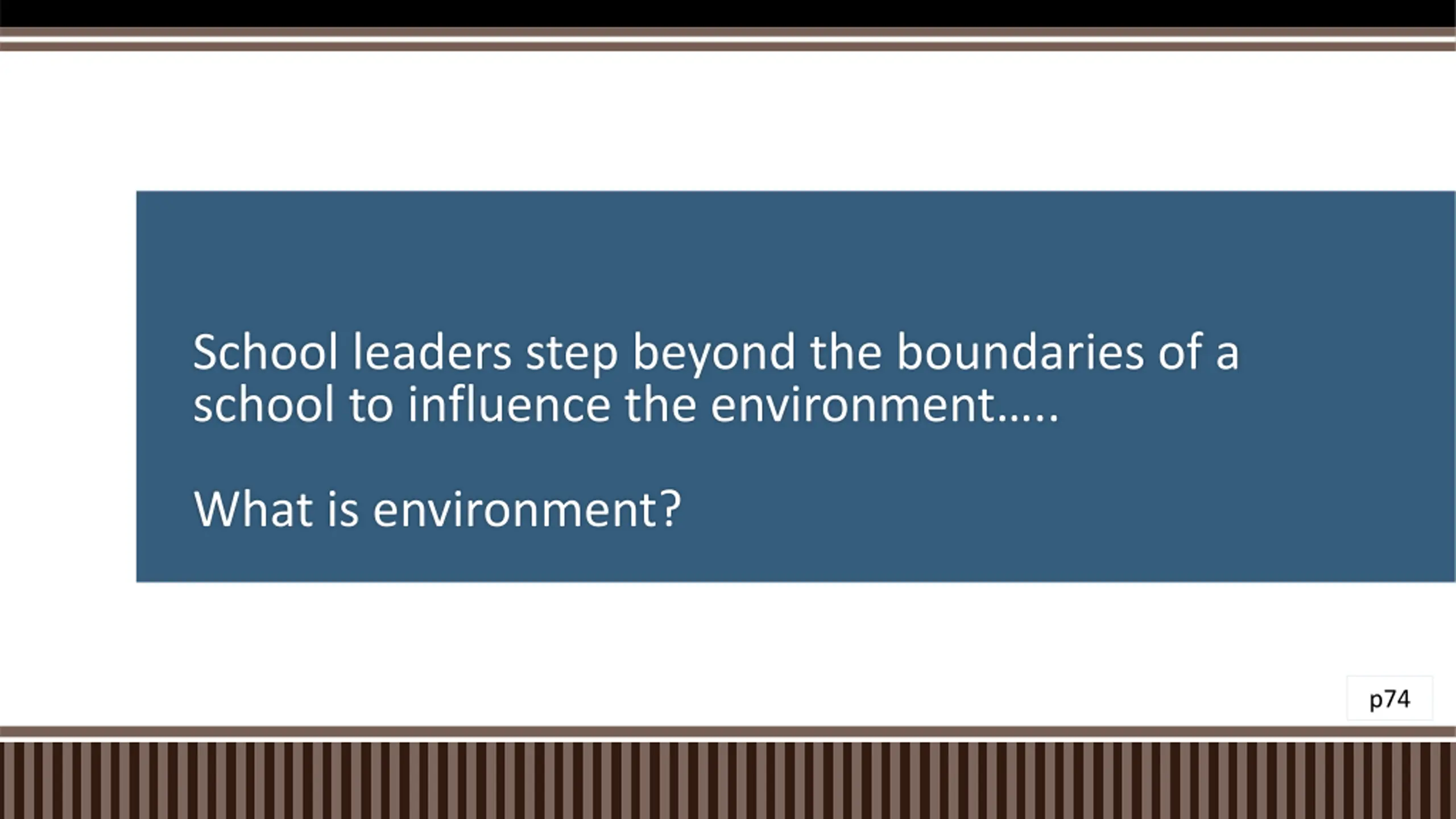 School leaders step beyond the boundaries of a school to influence the environment…..

What is environment?

p74